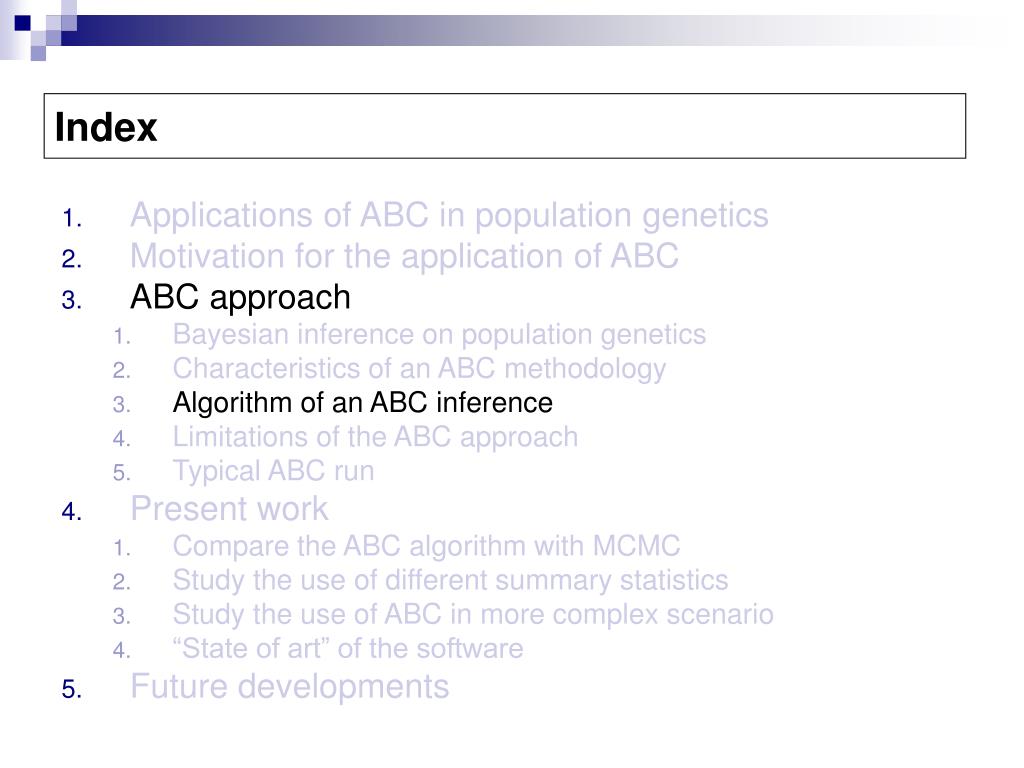 Index

1. Applications of ABC in population genetics
2. Motivation for the application of ABC
3. ABC approach
   1. Bayesian inference on population genetics
   2. Characteristics of an ABC methodology
   3. Algorithm of an ABC inference
   4. Limitations of the ABC approach
   5. Typical ABC run
4. Present work
   1. Compare the ABC algorithm with MCMC
   2. Study the use of different summary statistics
   3. Study the use of ABC in more complex scenario
   4. “State of art” of the software
5. Future developments